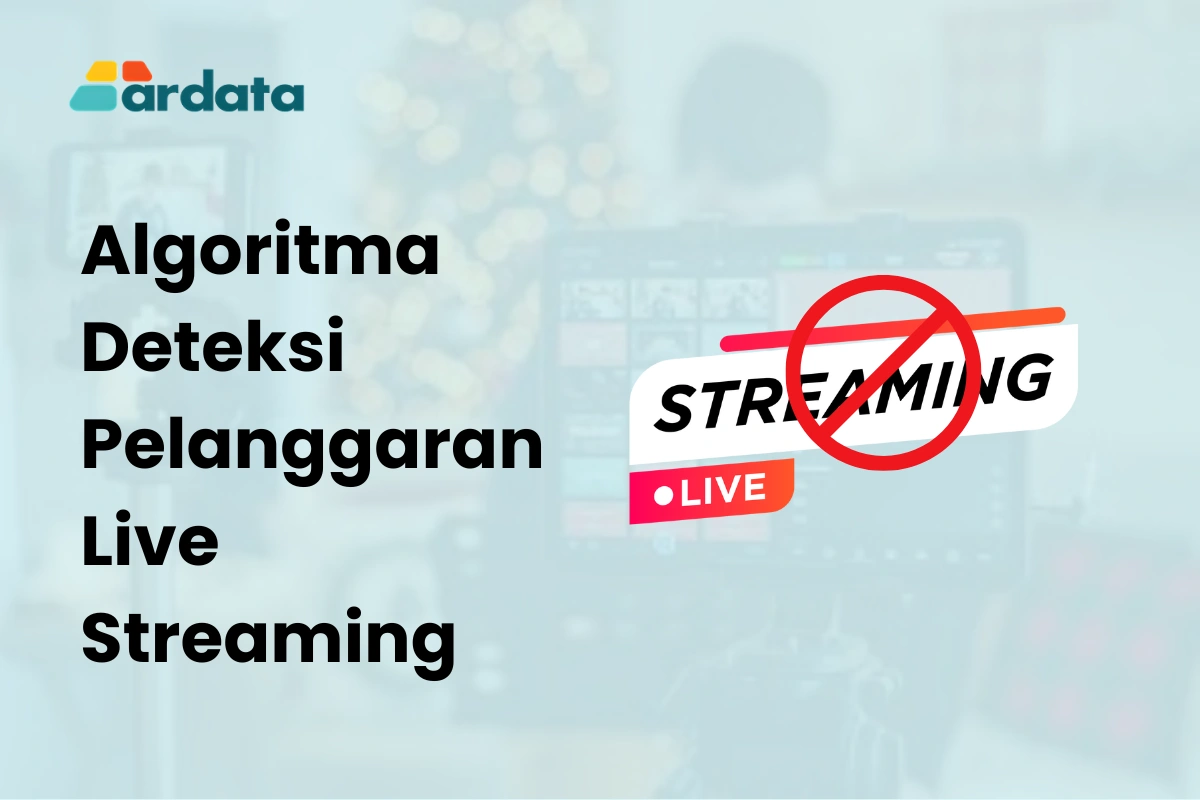 ardata

Algoritma Deteksi Pelanggaran Live Streaming

STREAMING
LIVE